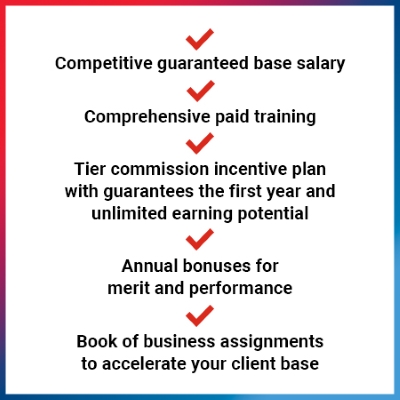 Competitive guaranteed base salary

Comprehensive paid training

Tier commission incentive plan with guarantees the first year and unlimited earning potential

Annual bonuses for merit and performance

Book of business assignments to accelerate your client base